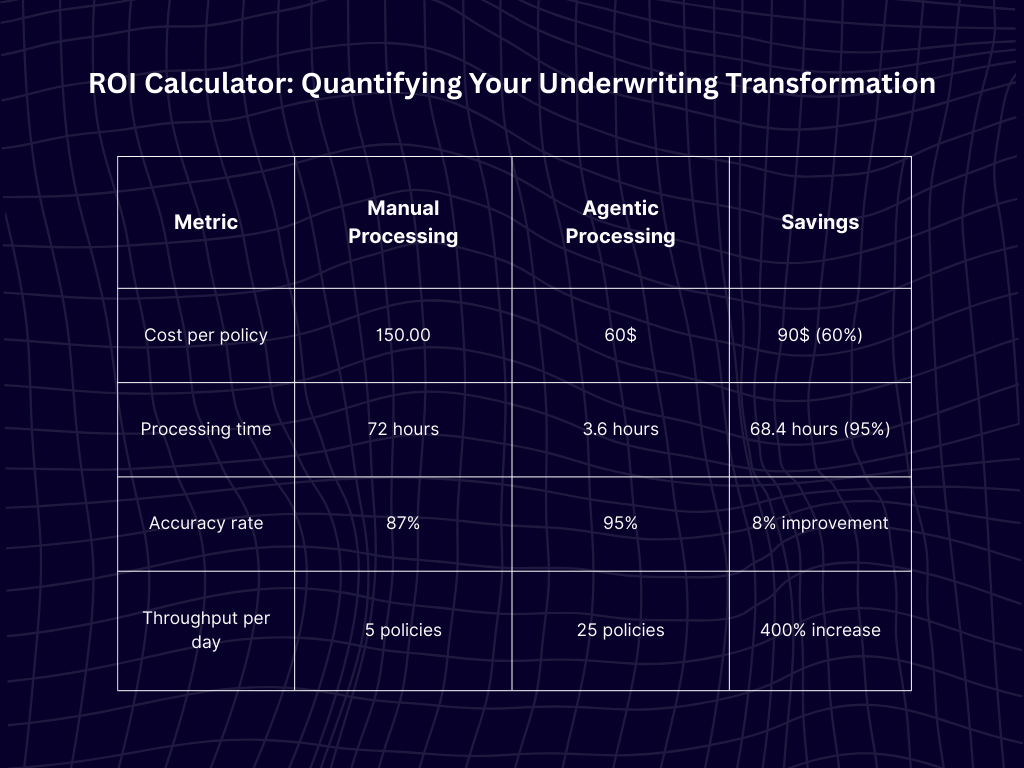 ROI Calculator: Quantifying Your Underwriting Transformation

| Metric | Manual Processing | Agentic Processing | Savings |
|---|---|---|---|
| Cost per policy | 150.00 | 60$ | 90$ (60%) |
| Processing time | 72 hours | 3.6 hours | 68.4 hours (95%) |
| Accuracy rate | 87% | 95% | 8% improvement |
| Throughput per day | 5 policies | 25 policies | 400% increase |